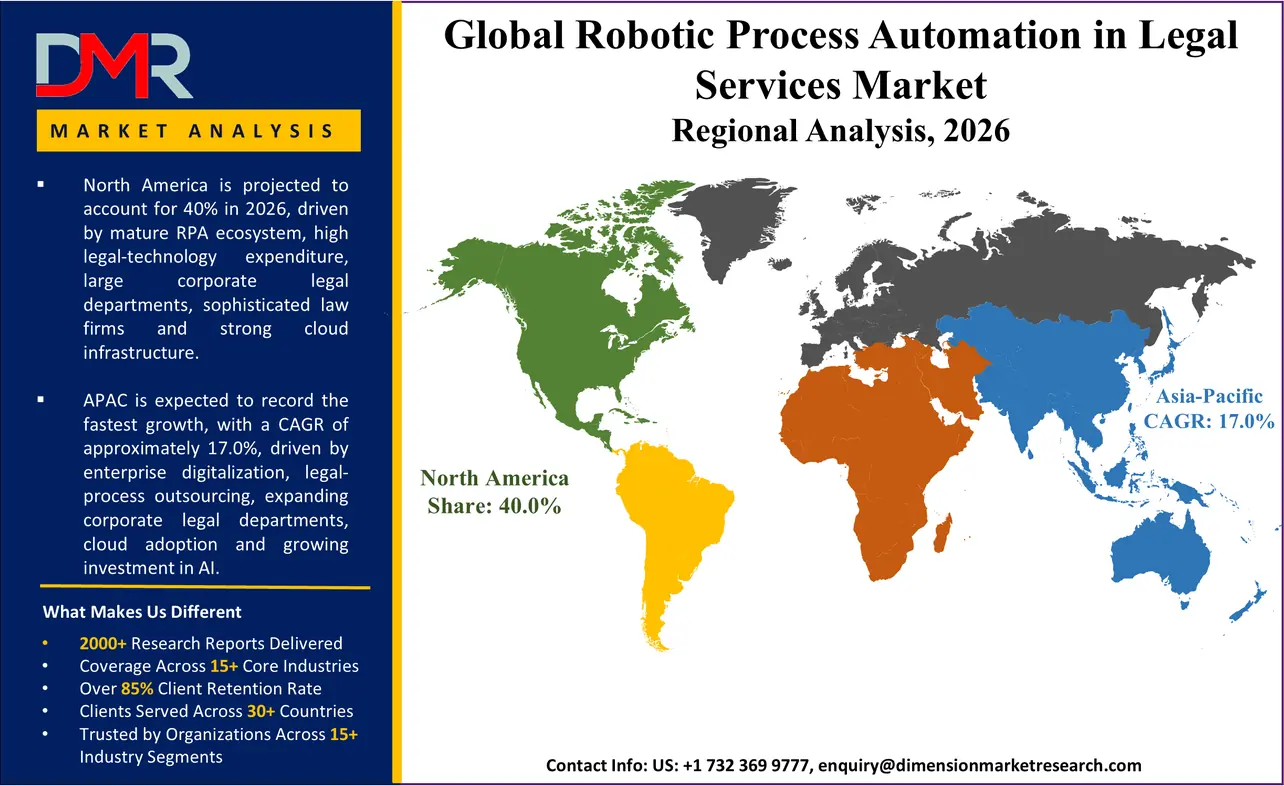 DMR

MARKET ANALYSIS

▪ North America is projected to account for 40% in 2026, driven by mature RPA ecosystem, high legal-technology expenditure, large corporate legal departments, sophisticated law firms and strong cloud infrastructure.

▪ APAC is expected to record the fastest growth, with a CAGR of approximately 17.0%, driven by enterprise digitalization, legal-process outsourcing, expanding corporate legal departments, cloud adoption and growing investment in AI.

What Makes Us Different

• 2000+ Research Reports Delivered
• Coverage Across 15+ Core Industries
• Over 85% Client Retention Rate
• Clients Served Across 30+ Countries
• Trusted by Organizations Across 15+ Industry Segments

Global Robotic Process Automation in Legal Services Market
Regional Analysis, 2026

North America
Share: 40.0%

Asia-Pacific
CAGR: 17.0%

Contact Info: US: +1 732 369 9777, enquiry@dimensionmarketresearch.com